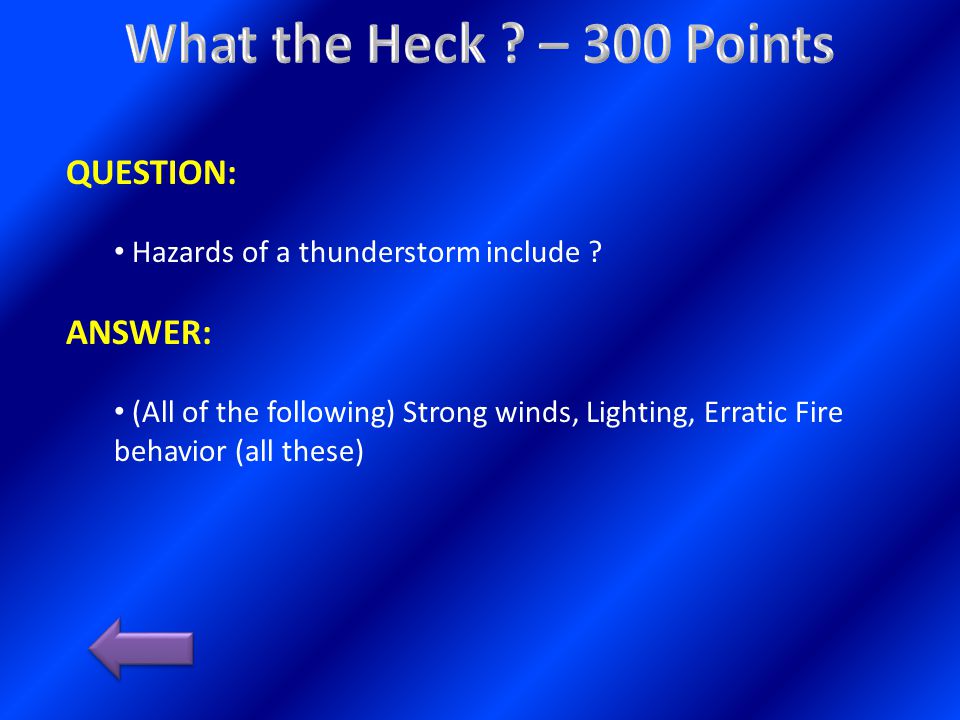 What the Heck ? – 300 Points

QUESTION:

• Hazards of a thunderstorm include ?

ANSWER:

• (All of the following) Strong winds, Lighting, Erratic Fire behavior (all these)